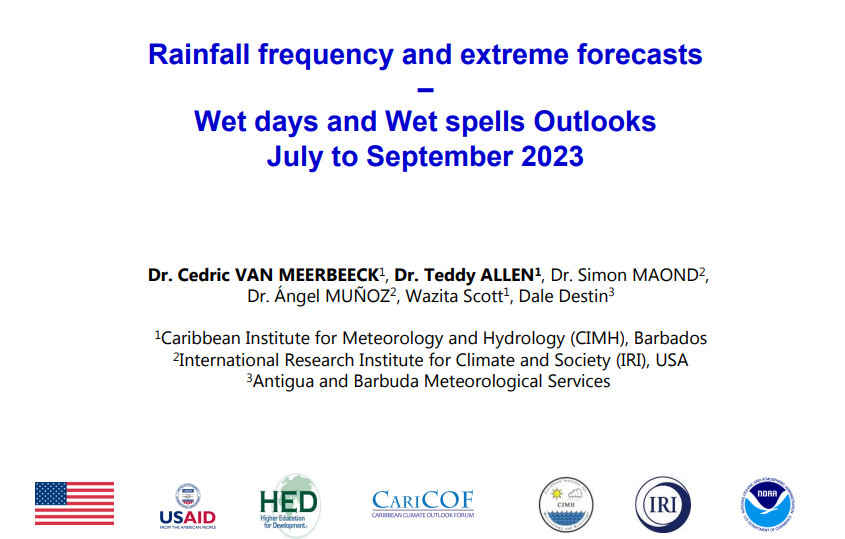 Rainfall frequency and extreme forecasts
–
Wet days and Wet spells Outlooks
July to September 2023

Dr. Cedric VAN MEERBEECK$^1$, Dr. Teddy ALLEN$^1$, Dr. Simon MAOND$^2$, Dr. Ángel MUÑOZ$^2$, Wazita Scott$^1$, Dale Destin$^3$

$^1$Caribbean Institute for Meteorology and Hydrology (CIMH), Barbados
$^2$International Research Institute for Climate and Society (IRI), USA
$^3$Antigua and Barbuda Meteorological Services

USAID FROM THE AMERICAN PEOPLE

HED Higher Education for Development

CARICOF CARIBBEAN CLIMATE OUTLOOK FORUM

CIMH

IRI

NOAA